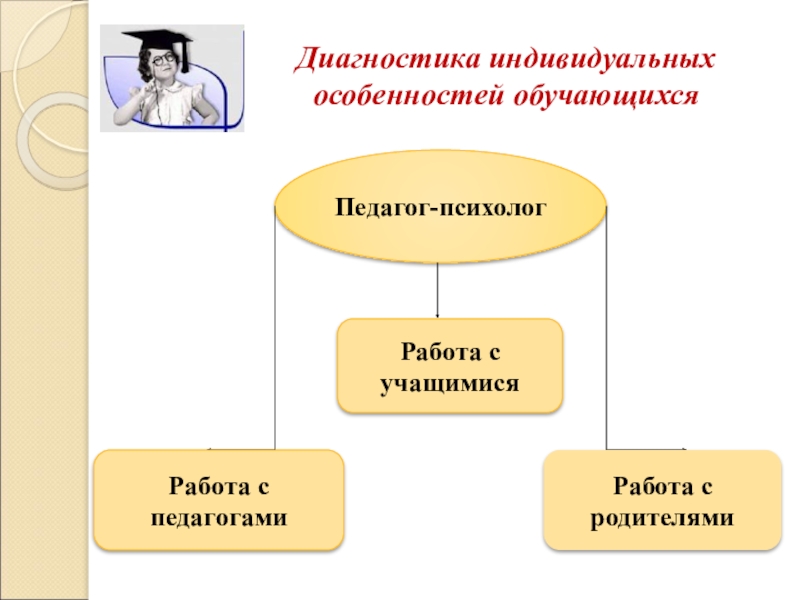 Диагностика индивидуальных особенностей обучающихся

Педагог-психолог

Работа с учащимися

Работа с педагогами

Работа с родителями